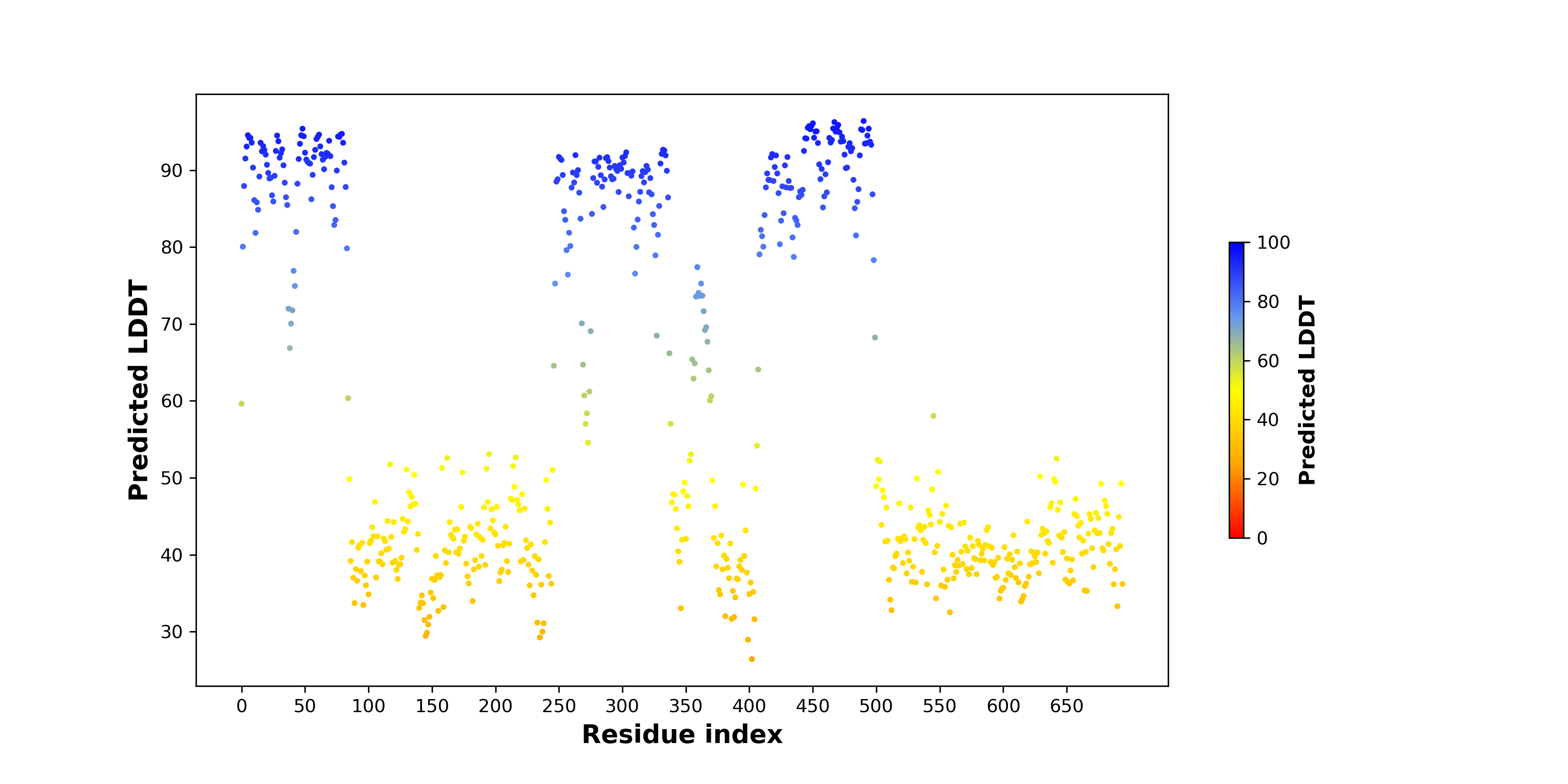 Predicted LDDT

90
80
70
60
50
40
30

0 50 100 150 200 250 300 350 400 450 500 550 600 650

Residue index

100
80
60
40
20
0

Predicted LDDT